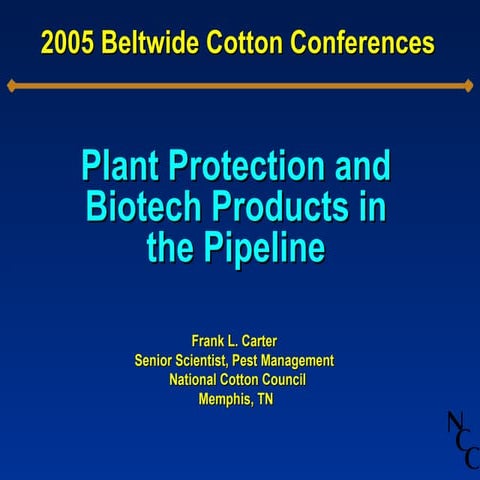 2005 Beltwide Cotton Conferences

Plant Protection and Biotech Products in the Pipeline

Frank L. Carter
Senior Scientist, Pest Management
National Cotton Council
Memphis, TN

NCC